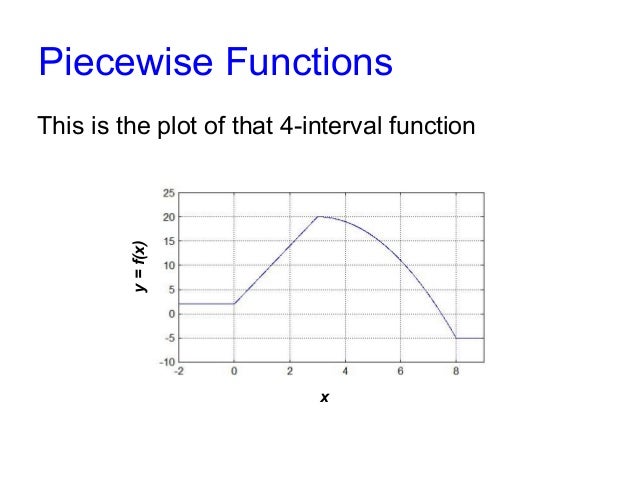 Piecewise Functions

This is the plot of that 4-interval function

25
20
15
10
5
0
-5
-10

$y = f(x)$

-2
0
2
4
6
8

$x$